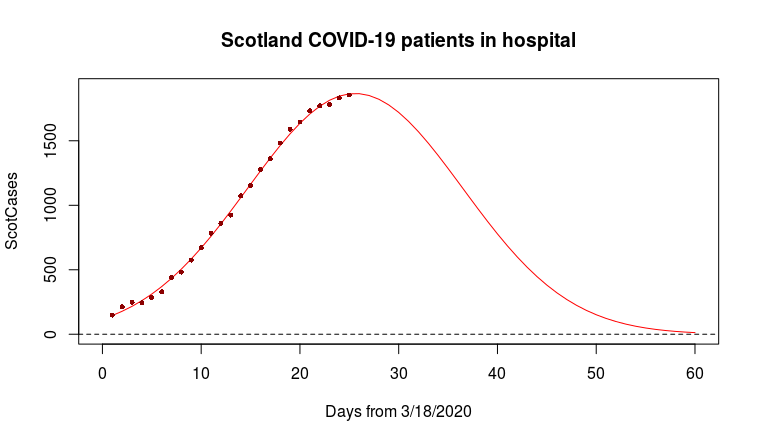 Scotland COVID-19 patients in hospital

ScotCases

0
500
1000
1500

0
10
20
30
40
50
60

Days from 3/18/2020